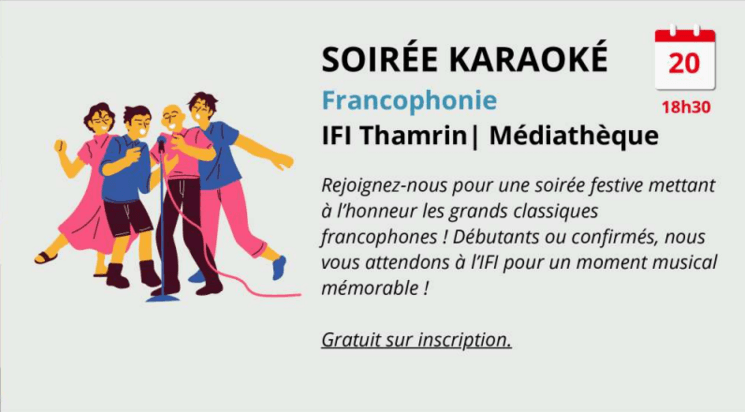 SOIRÉE KARAOKÉ

20

18h30

Francophonie

IFI Thamrin| Médiathèque

Rejoignez-nous pour une soirée festive mettant à l'honneur les grands classiques francophones ! Débutants ou confirmés, nous vous attendons à l'IFI pour un moment musical mémorable !

Gratuit sur inscription.